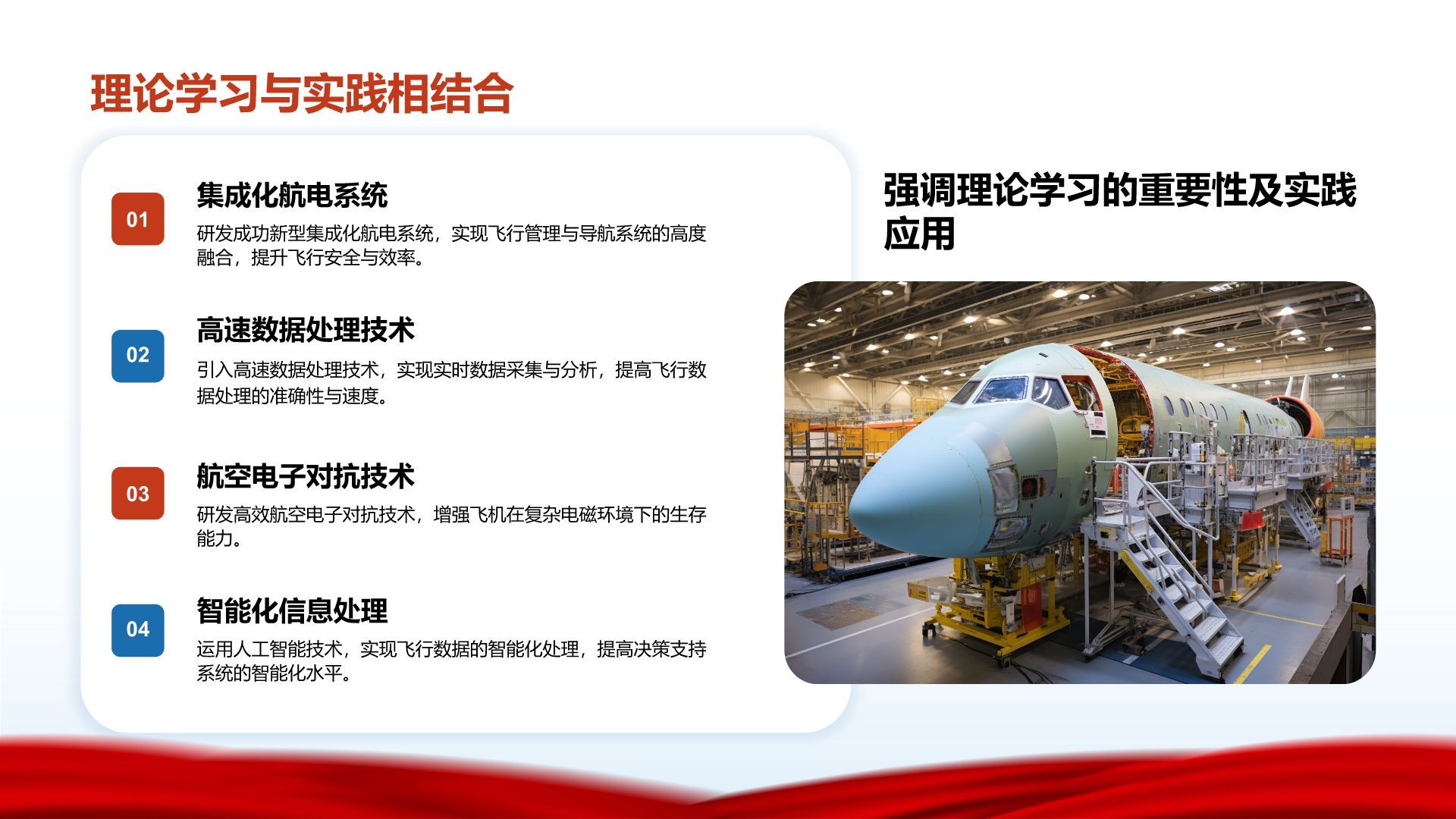 理论学习与实践相结合

01

集成化航电系统

研发成功新型集成化航电系统，实现飞行管理与导航系统的高度融合，提升飞行安全与效率。

02

高速数据处理技术

引入高速数据处理技术，实现实时数据采集与分析，提高飞行数据处理的准确性与速度。

03

航空电子对抗技术

研发高效航空电子对抗技术，增强飞机在复杂电磁环境下的生存能力。

04

智能化信息处理

运用人工智能技术，实现飞行数据的智能化处理，提高决策支持系统的智能化水平。

强调理论学习的重要性及实践应用